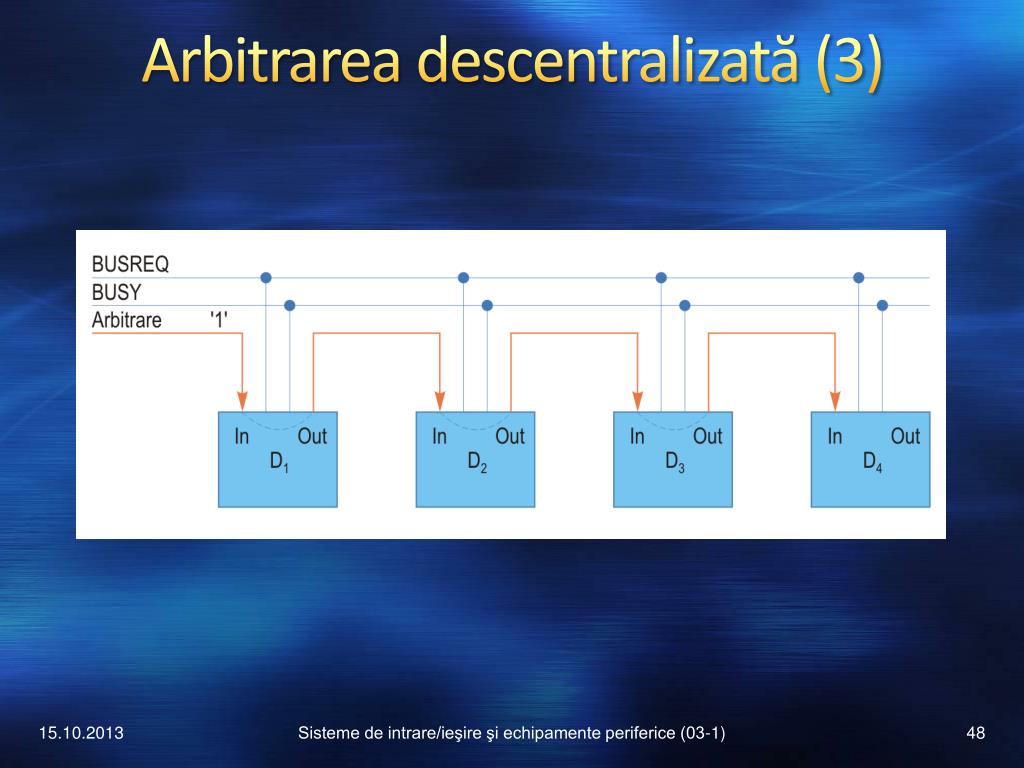 Arbitrarea descentralizată (3)

BUSREQ
BUSY
Arbitrare '1'

In Out
$D_1$

In Out
$D_2$

In Out
$D_3$

In Out
$D_4$

15.10.2013

Sisteme de intrare/ieşire şi echipamente periferice (03-1)

48